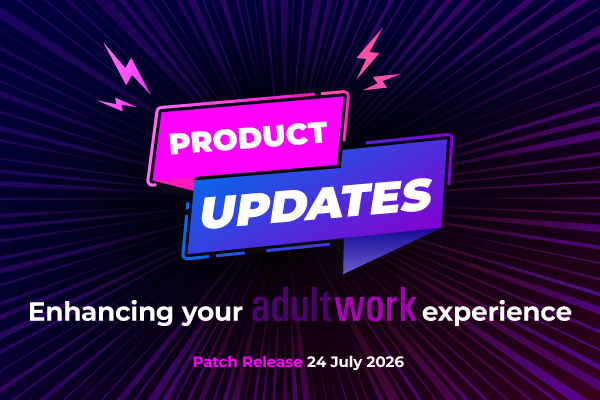 PRODUCT UPDATES

Enhancing your adultwork experience

Patch Release 24 July 2026